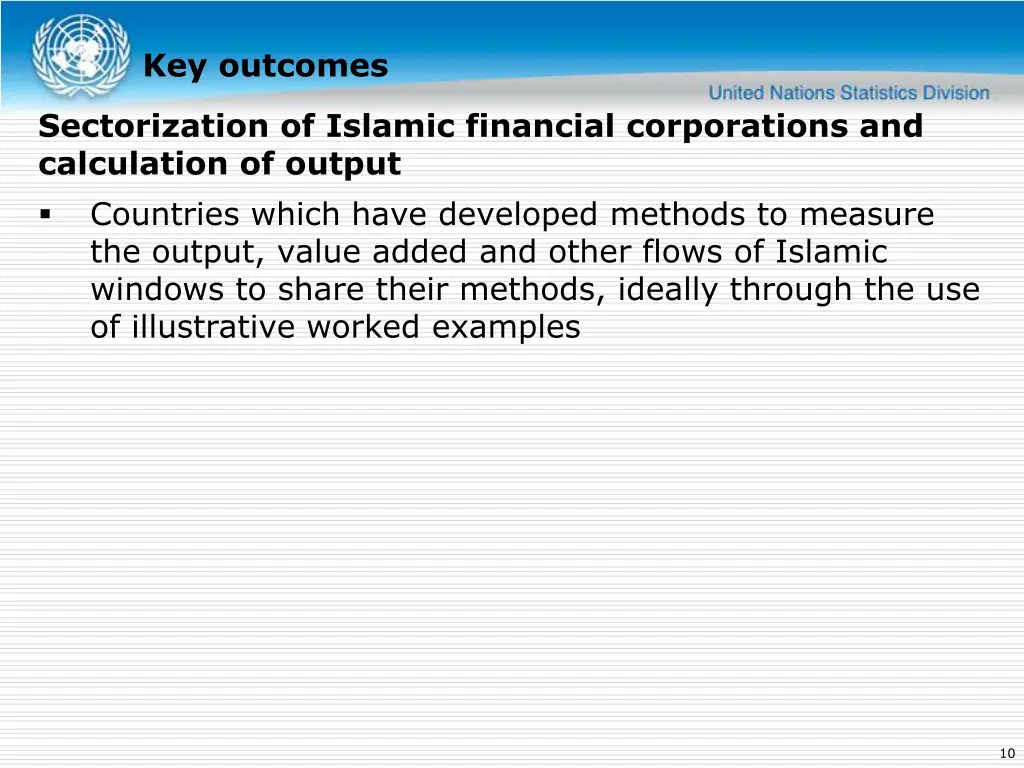 Key outcomes

United Nations Statistics Division

Sectorization of Islamic financial corporations and calculation of output

▪ Countries which have developed methods to measure the output, value added and other flows of Islamic windows to share their methods, ideally through the use of illustrative worked examples

10